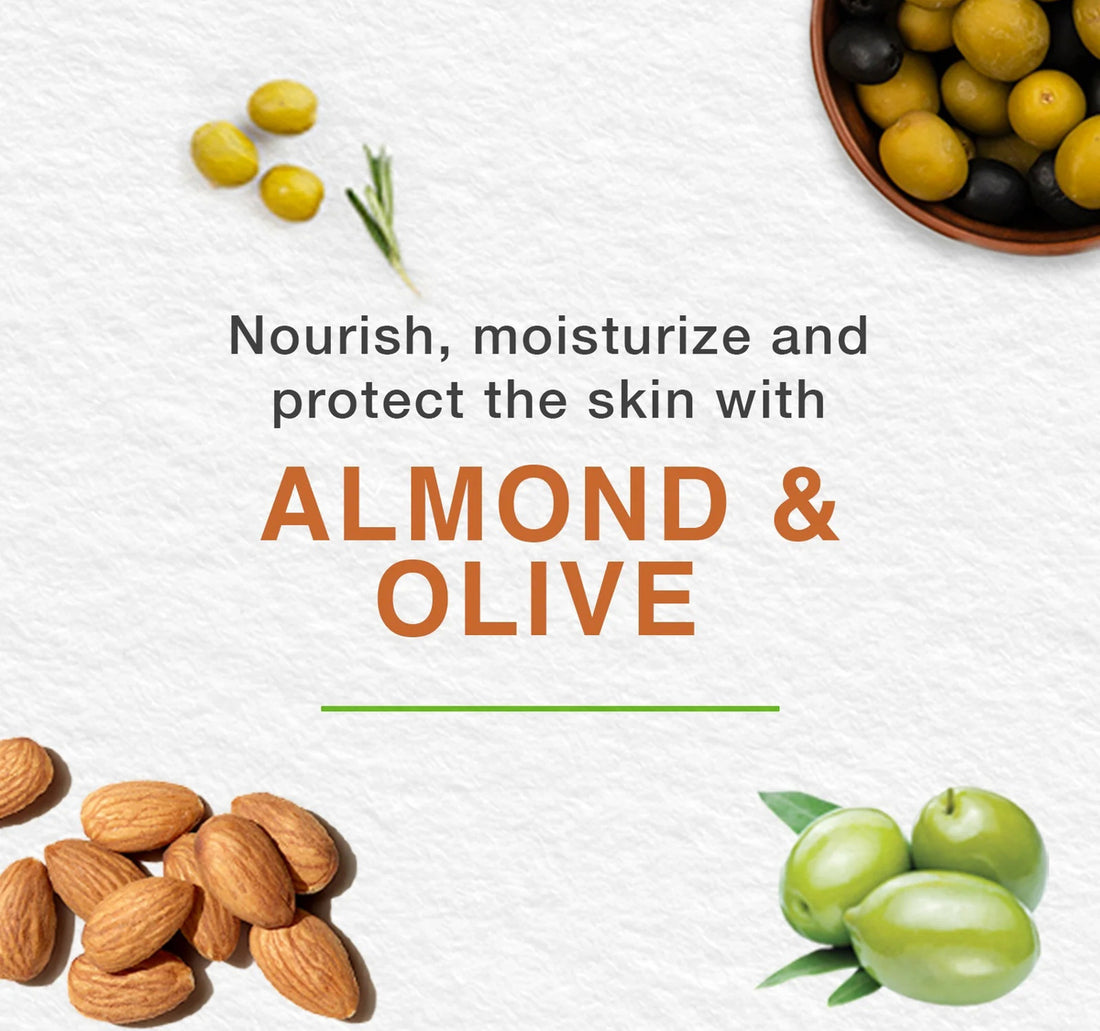 Nourish, moisturize and protect the skin with

ALMOND & OLIVE